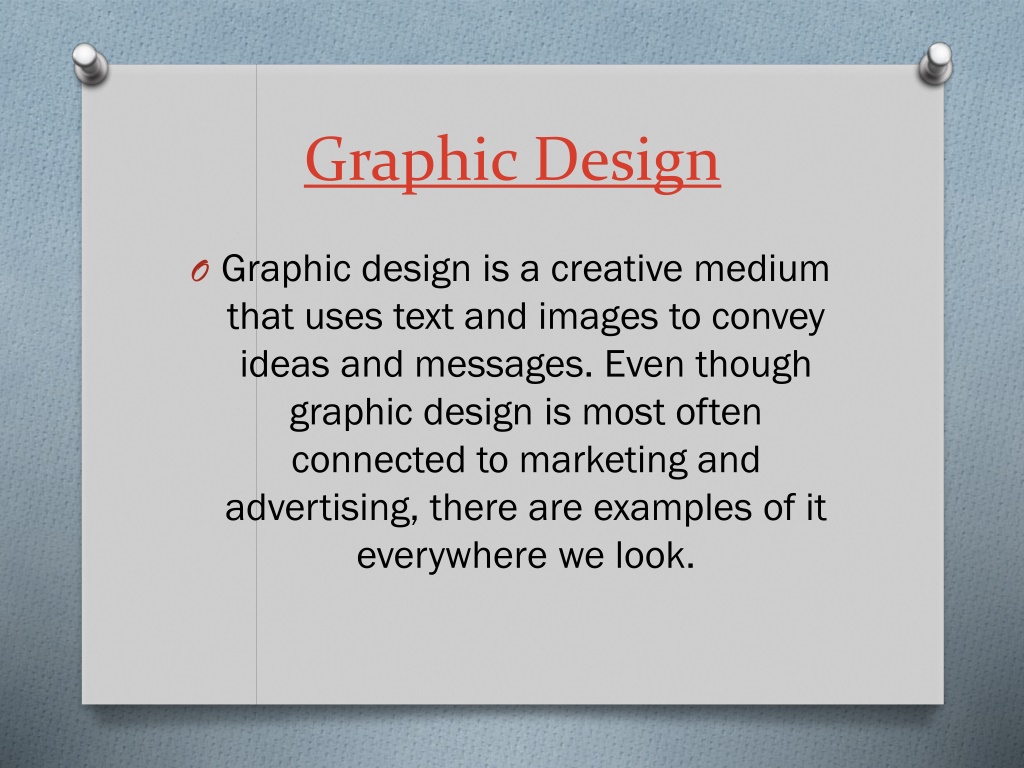 Graphic Design

O Graphic design is a creative medium that uses text and images to convey ideas and messages. Even though graphic design is most often connected to marketing and advertising, there are examples of it everywhere we look.